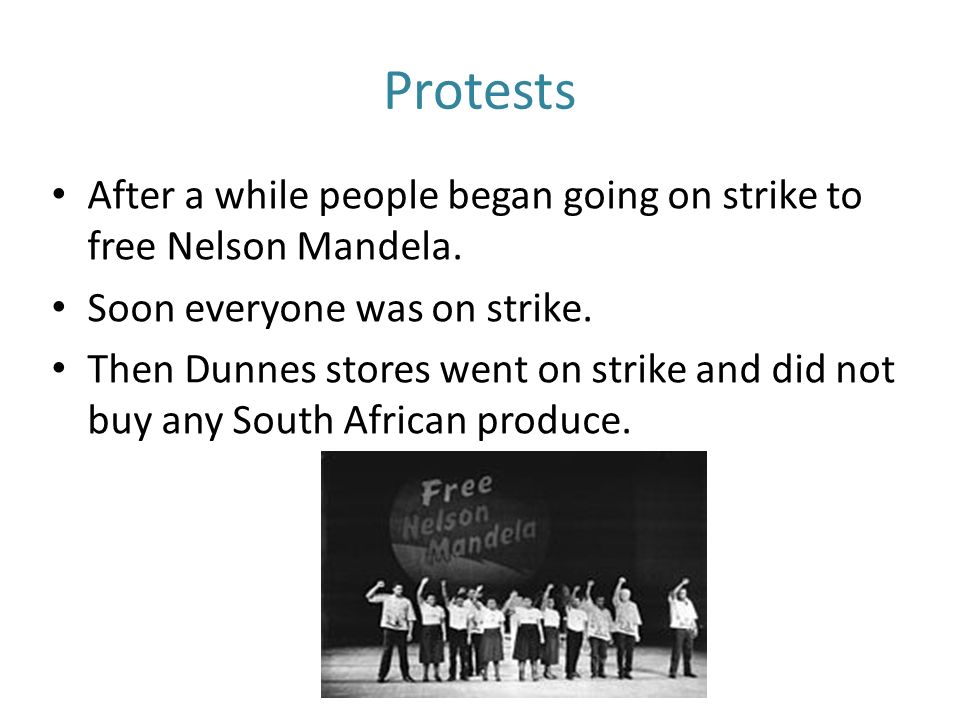 Protests

• After a while people began going on strike to free Nelson Mandela.
• Soon everyone was on strike.
• Then Dunnes stores went on strike and did not buy any South African produce.

Free Nelson Mandela